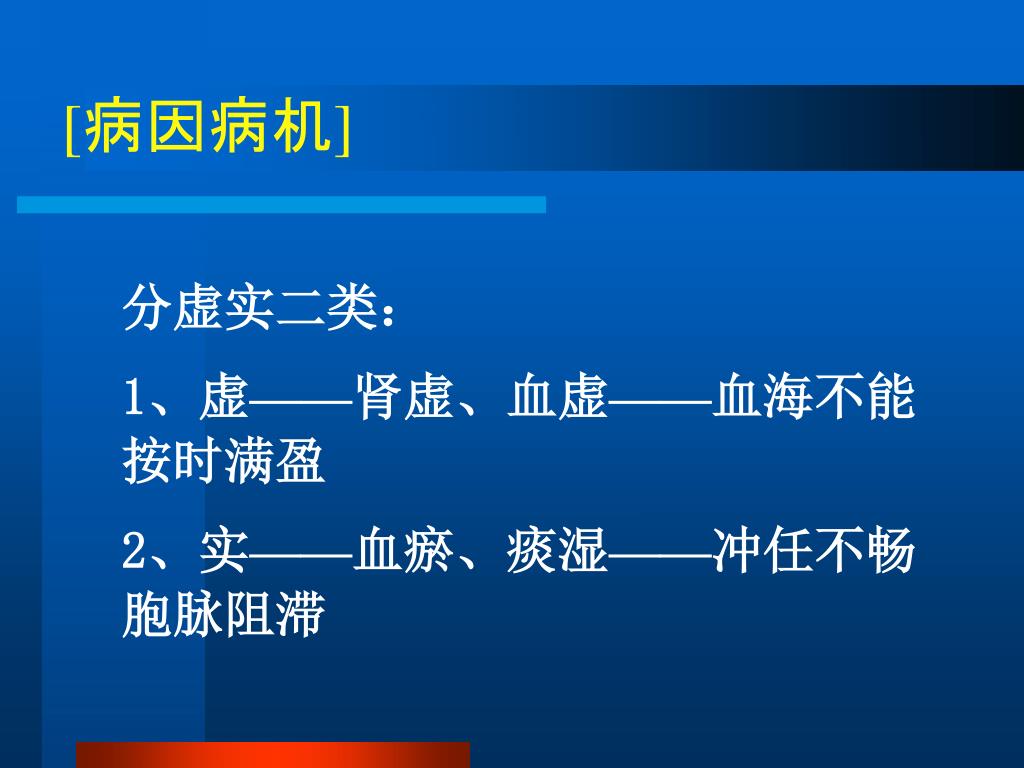 [病因病机]

分虚实二类：

1、虚——肾虚、血虚——血海不能按时满盈

2、实——血瘀、痰湿——冲任不畅胞脉阻滞